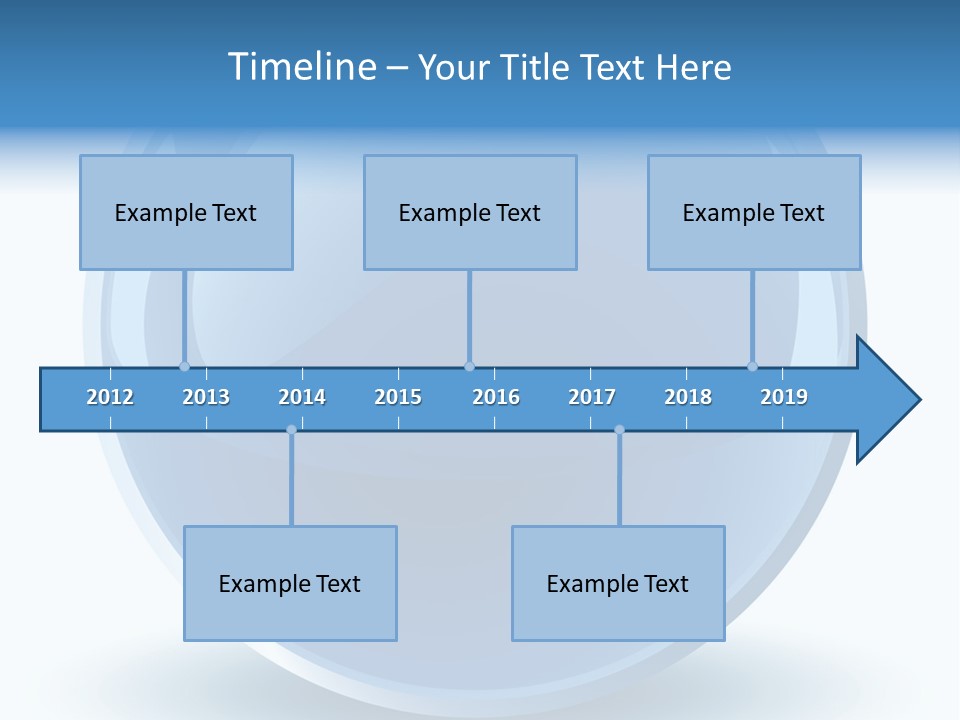 Timeline – Your Title Text Here

Example Text

Example Text

Example Text

2012 2013 2014 2015 2016 2017 2018 2019

Example Text

Example Text